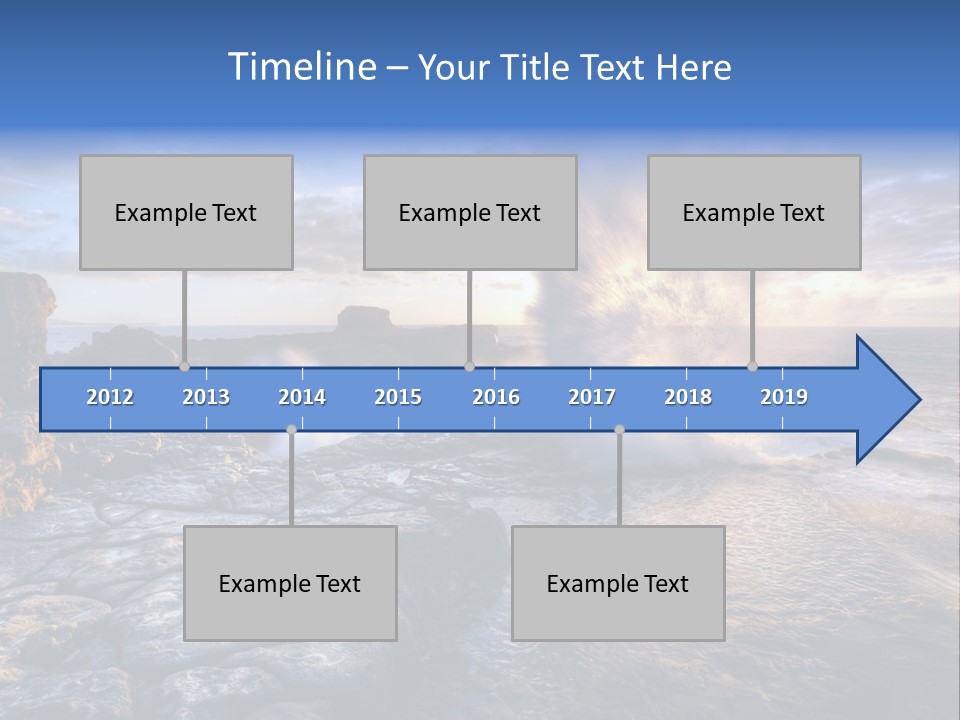 Timeline – Your Title Text Here

Example Text

Example Text

Example Text

2012 2013 2014 2015 2016 2017 2018 2019

Example Text

Example Text